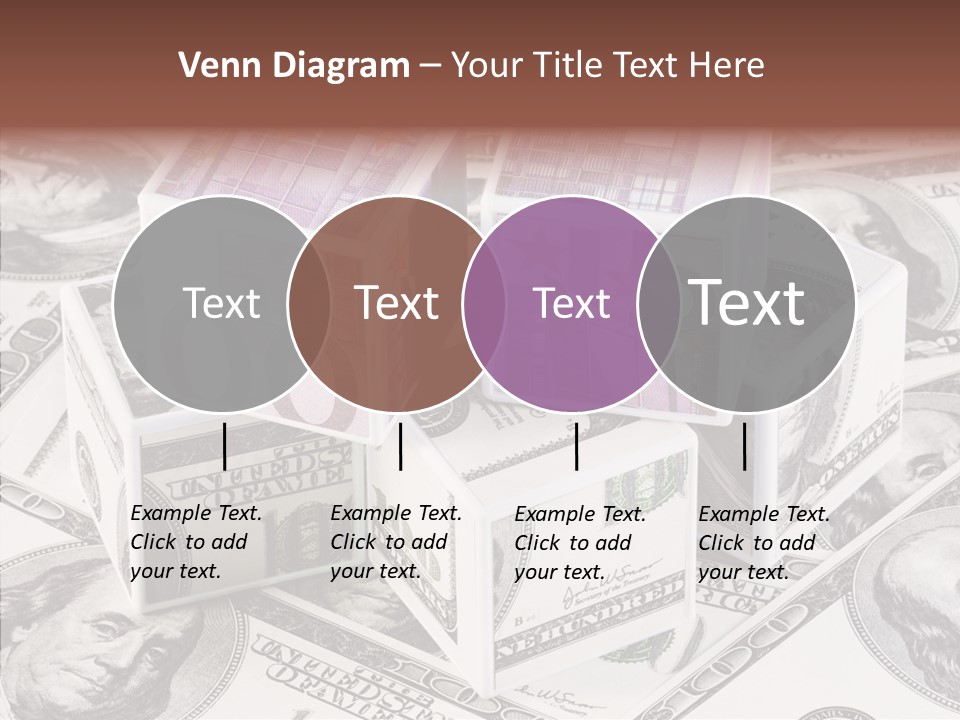 Venn Diagram – Your Title Text Here

Text

Text

Text

Text

Example Text. Click to add your text.

Example Text. Click to add your text.

Example Text. Click to add your text.

Example Text. Click to add your text.